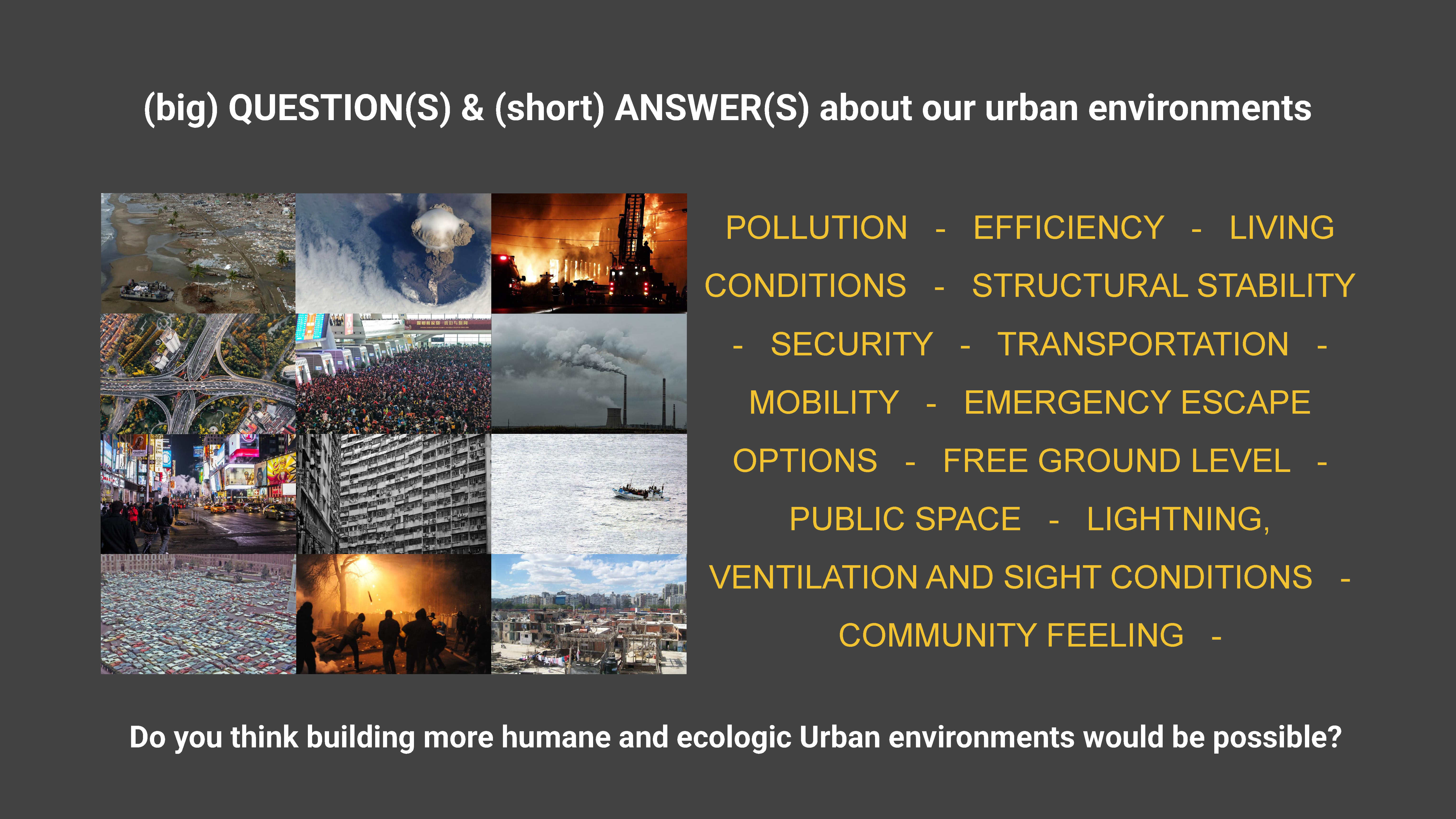 (big) QUESTION(S) & (short) ANSWER(S) about our urban environments

POLLUTION - EFFICIENCY - LIVING CONDITIONS - STRUCTURAL STABILITY - SECURITY - TRANSPORTATION - MOBILITY - EMERGENCY ESCAPE OPTIONS - FREE GROUND LEVEL - PUBLIC SPACE - LIGHTNING, VENTILATION AND SIGHT CONDITIONS - COMMUNITY FEELING -

Do you think building more humane and ecologic Urban environments would be possible?